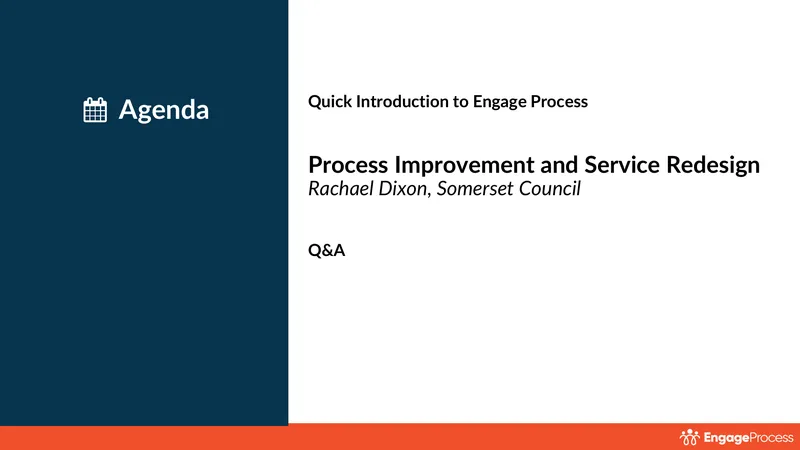 Agenda

Quick Introduction to Engage Process

Process Improvement and Service Redesign
Rachael Dixon, Somerset Council

Q&A

EngageProcess